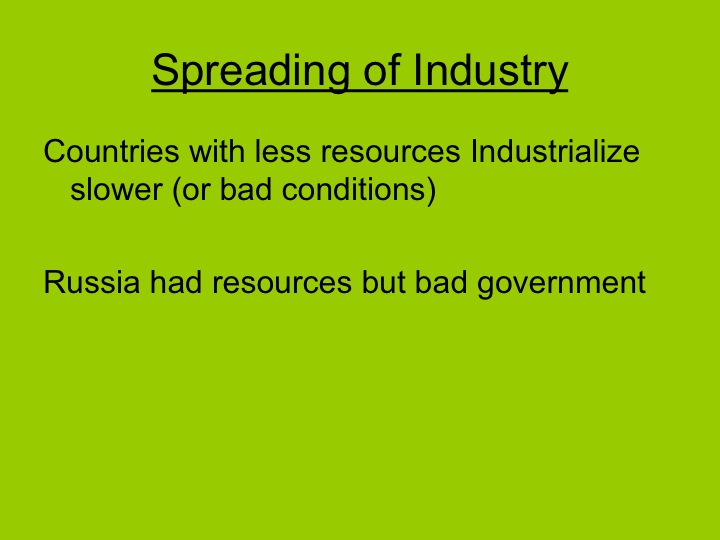 Spreading of Industry

Countries with less resources Industrialize slower (or bad conditions)

Russia had resources but bad government